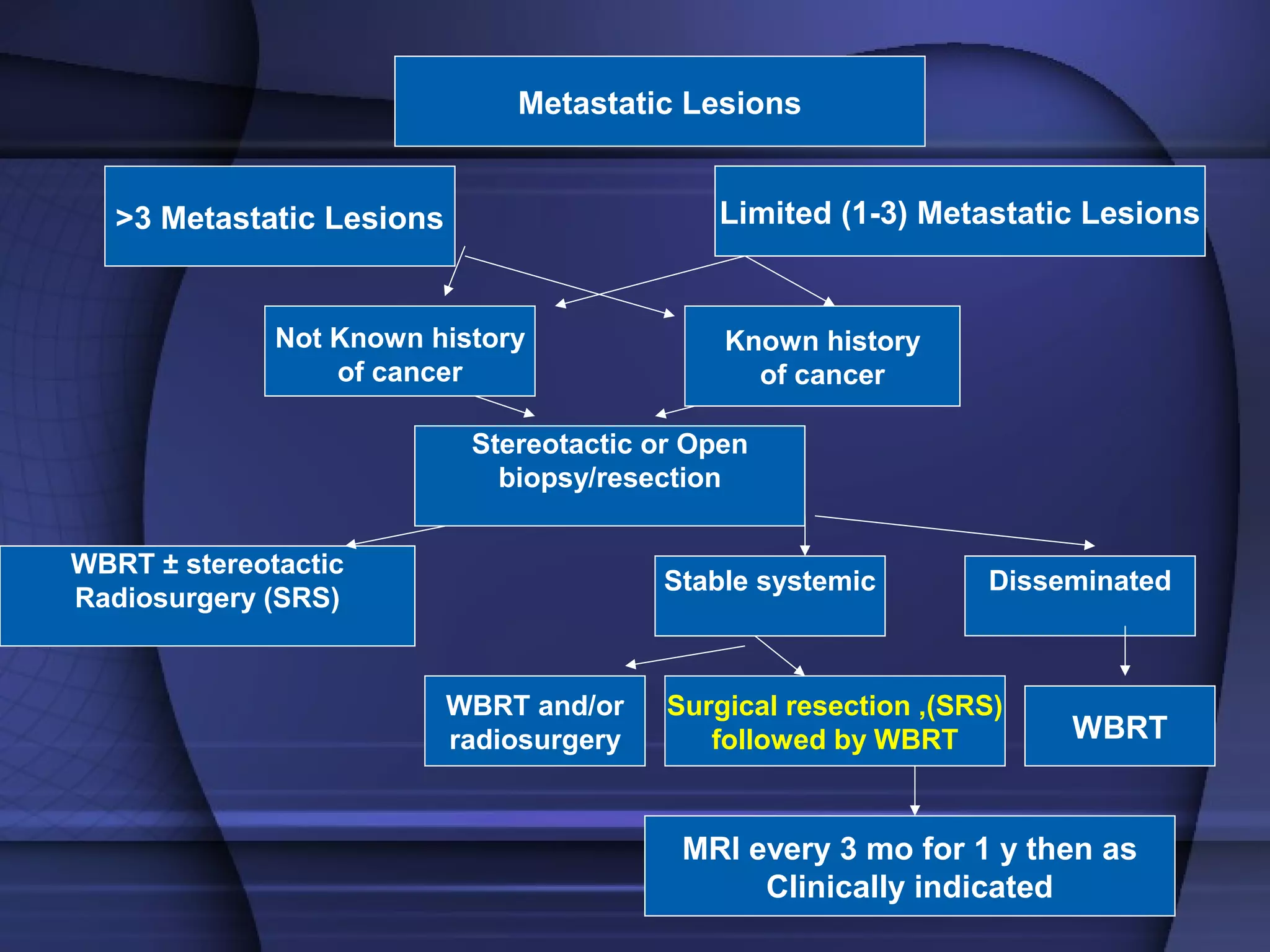 Metastatic Lesions

>3 Metastatic Lesions

Limited (1-3) Metastatic Lesions

Not Known history of cancer

Known history of cancer

Stereotactic or Open biopsy/resection

WBRT ± stereotactic Radiosurgery (SRS)

Stable systemic

Disseminated

WBRT and/or radiosurgery

Surgical resection ,(SRS) followed by WBRT

WBRT

MRI every 3 mo for 1 y then as Clinically indicated